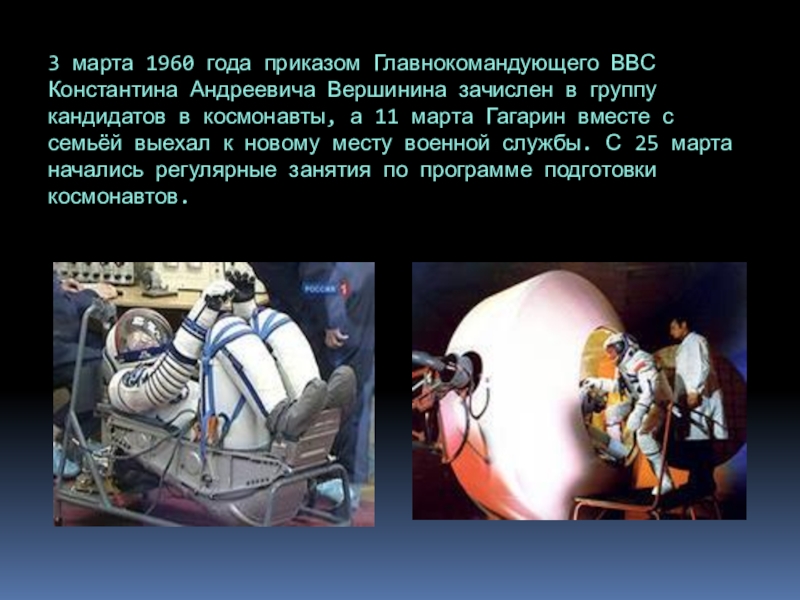 3 марта 1960 года приказом Главнокомандующего ВВС Константина Андреевича Вершинина зачислен в группу кандидатов в космонавты, а 11 марта Гагарин вместе с семьёй выехал к новому месту военной службы. С 25 марта начались регулярные занятия по программе подготовки космонавтов.

РОССИЯ 1